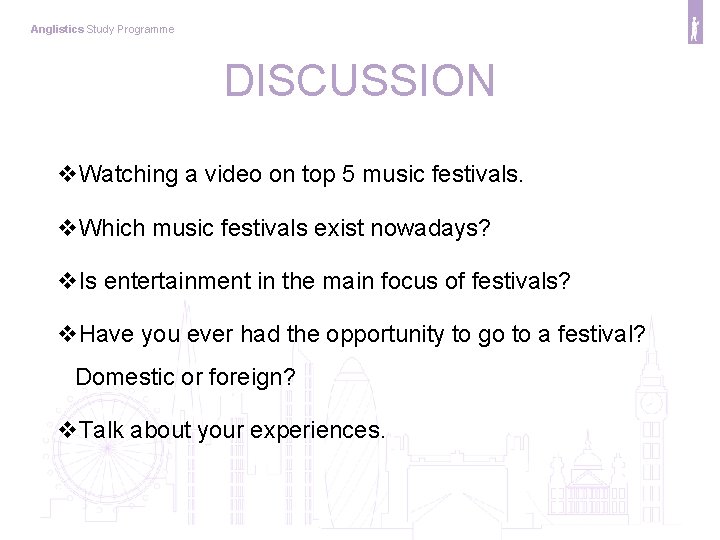 Anglistics Study Programme

DISCUSSION

❖Watching a video on top 5 music festivals.

❖Which music festivals exist nowadays?

❖Is entertainment in the main focus of festivals?

❖Have you ever had the opportunity to go to a festival? Domestic or foreign?

❖Talk about your experiences.